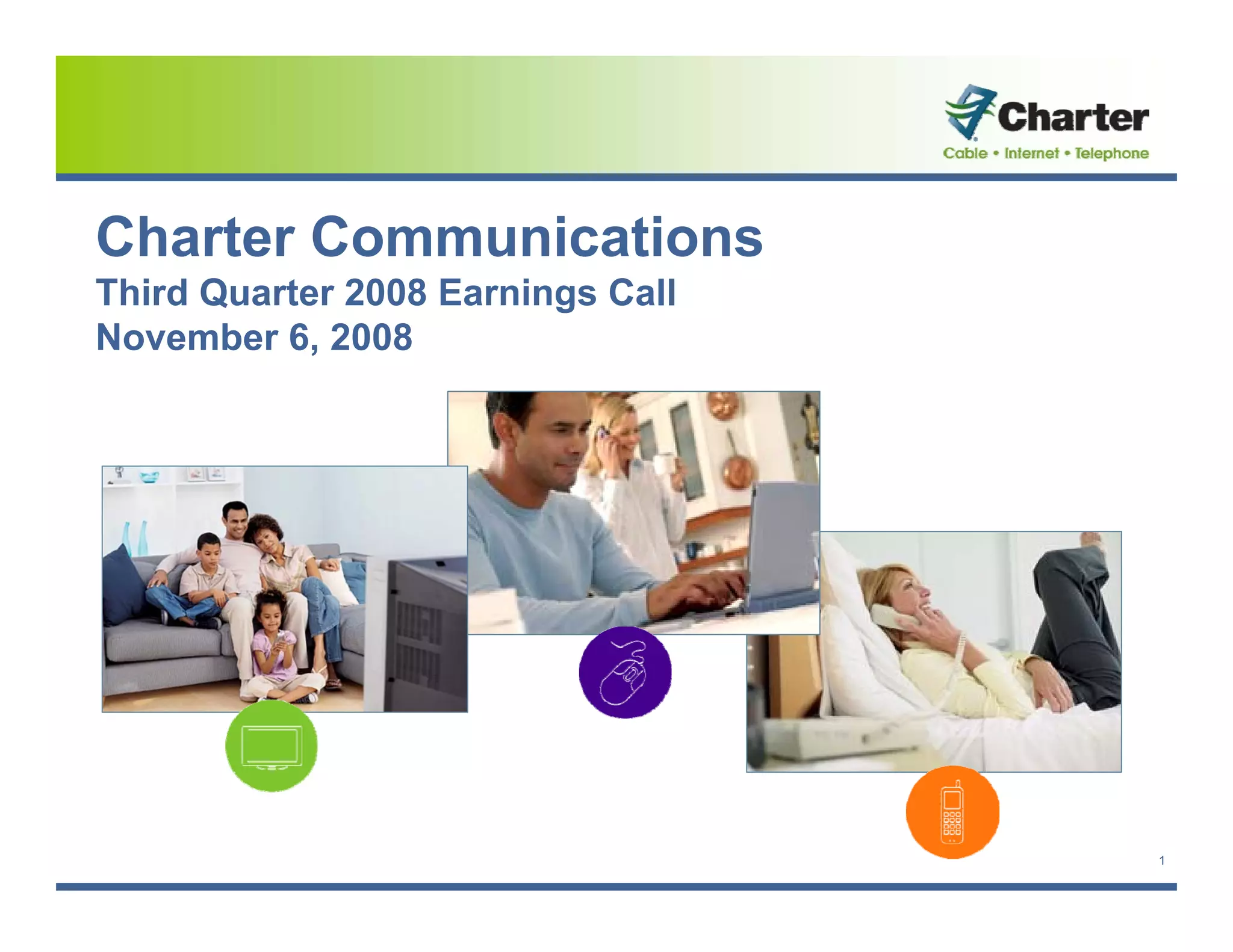 Charter
Cable • Internet • Telephone

Charter Communications
Third Quarter 2008 Earnings Call
November 6, 2008

1